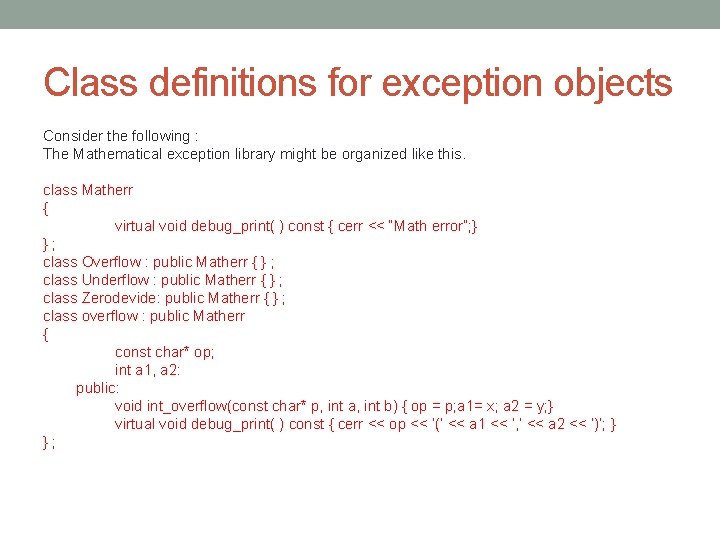 Class definitions for exception objects

Consider the following :
The Mathematical exception library might be organized like this.

class Matherr
{
virtual void debug_print( ) const { cerr << "Math error";}
} ;
class Overflow : public Matherr { } ;
class Underflow : public Matherr { } ;
class Zerodevide: public Matherr { } ;
class overflow : public Matherr
{
const char* op;
int a1, a2:
public:
void int_overflow(const char* p, int a, int b) { op = p;a1= x; a2 = y;}
virtual void debug_print( ) const { cerr << op << '(' << a1 << ',' << a2 << ')'; }
} ;